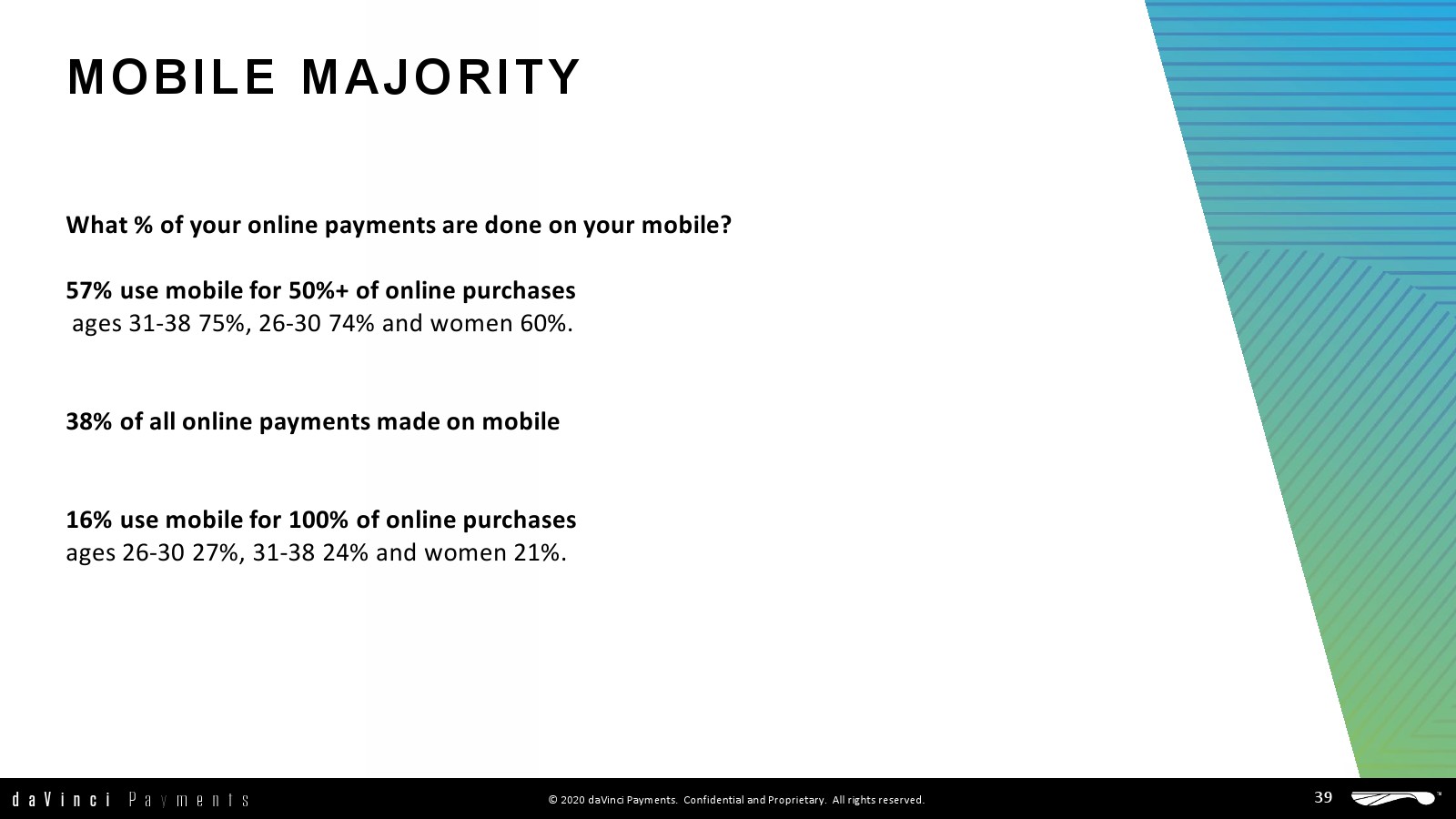 MOBILE MAJORITY

What % of your online payments are done on your mobile?

57% use mobile for 50%+ of online purchases
ages 31-38 75%, 26-30 74% and women 60%.

38% of all online payments made on mobile

16% use mobile for 100% of online purchases
ages 26-30 27%, 31-38 24% and women 21%.

daVinci Payments

© 2020 daVinci Payments. Confidential and Proprietary. All rights reserved.

39